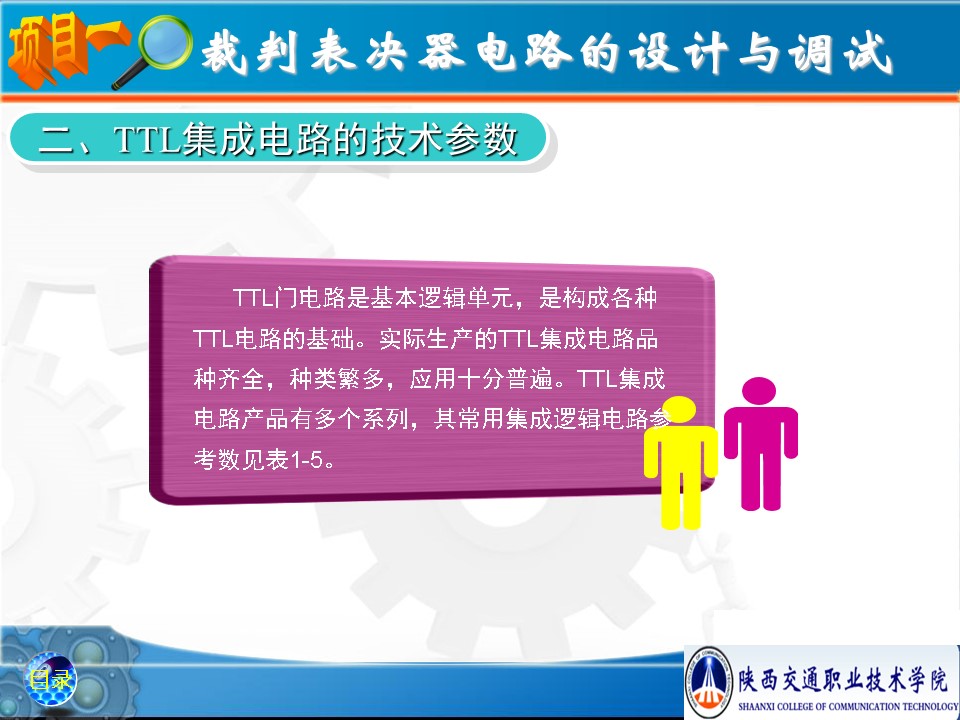 项目一 裁判表决器电路的设计与调试

二、TTL集成电路的技术参数

TTL门电路是基本逻辑单元，是构成各种TTL电路的基础。实际生产的TTL集成电路品种齐全，种类繁多，应用十分普遍。TTL集成电路产品有多个系列，其常用集成逻辑电路参考数见表1-5。

目录

陕西交通职业技术学院
SHAANXI COLLEGE OF COMMUNICATION TECHNOLOGY